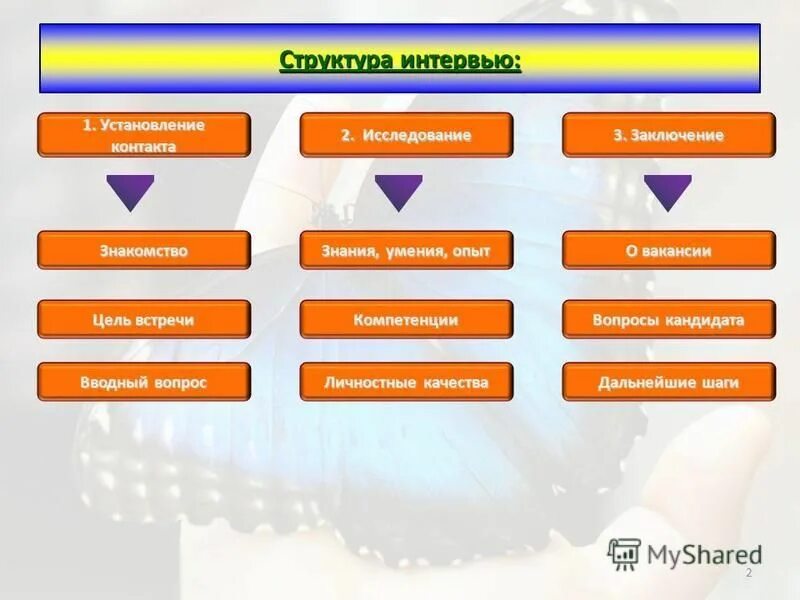 Структура интервью:

1. Установление контакта

Знакомство

Цель встречи

Вводный вопрос

2. Исследование

Знания, умения, опыт

Компетенции

Личностные качества

3. Заключение

О вакансии

Вопросы кандидата

Дальнейшие шаги

MyShared

2